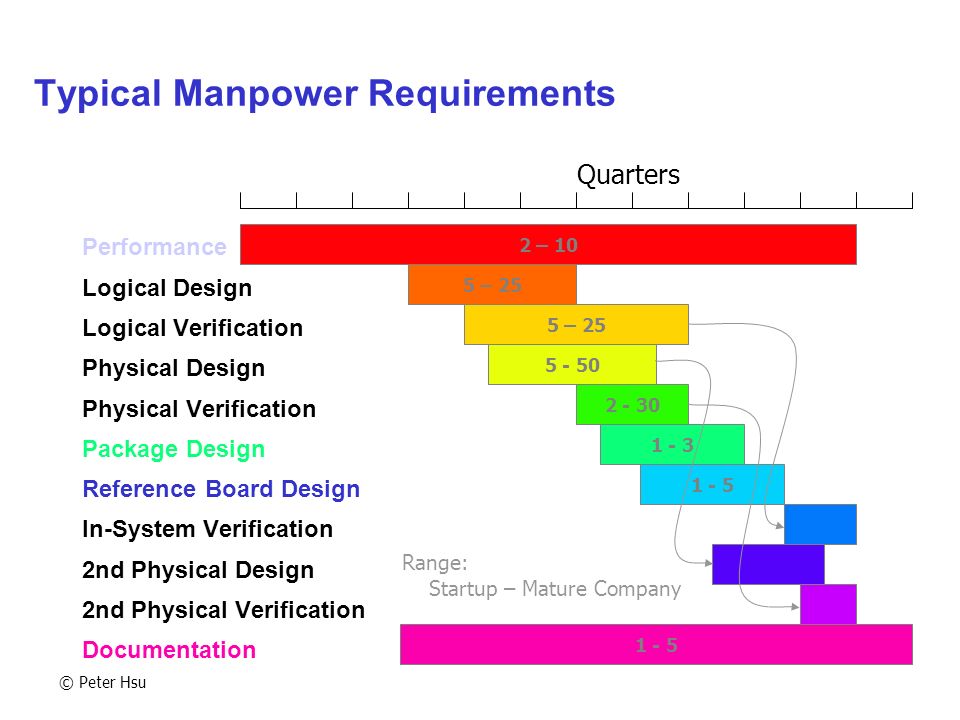 Typical Manpower Requirements

Quarters

Performance
2 – 10

Logical Design
5 – 25

Logical Verification
5 – 25

Physical Design
5 - 50

Physical Verification
2 - 30

Package Design
1 - 3

Reference Board Design
1 - 5

In-System Verification

2nd Physical Design

2nd Physical Verification

Documentation
1 - 5

Range:
Startup – Mature Company

© Peter Hsu